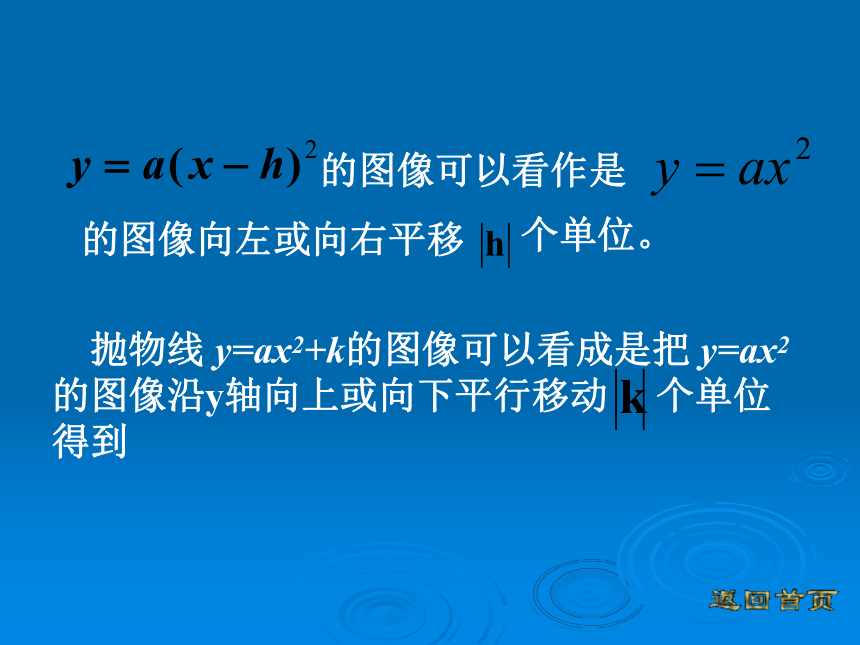 $y=a(x-h)^2$的图像可以看作是 $y=ax^2$

的图像向左或向右平移 $|h|$ 个单位。

抛物线 $y=ax^2+k$的图像可以看成是把 $y=ax^2$ 的图像沿y轴向上或向下平行移动 $|k|$ 个单位得到

返回首页